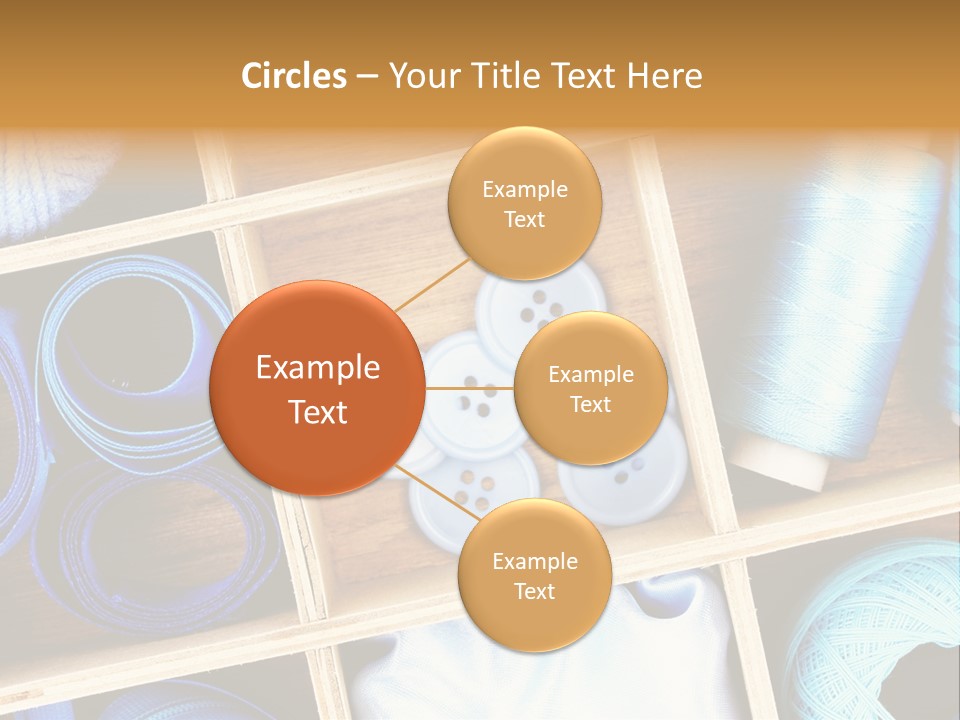 Circles – Your Title Text Here

Example Text

Example Text

Example Text

Example Text